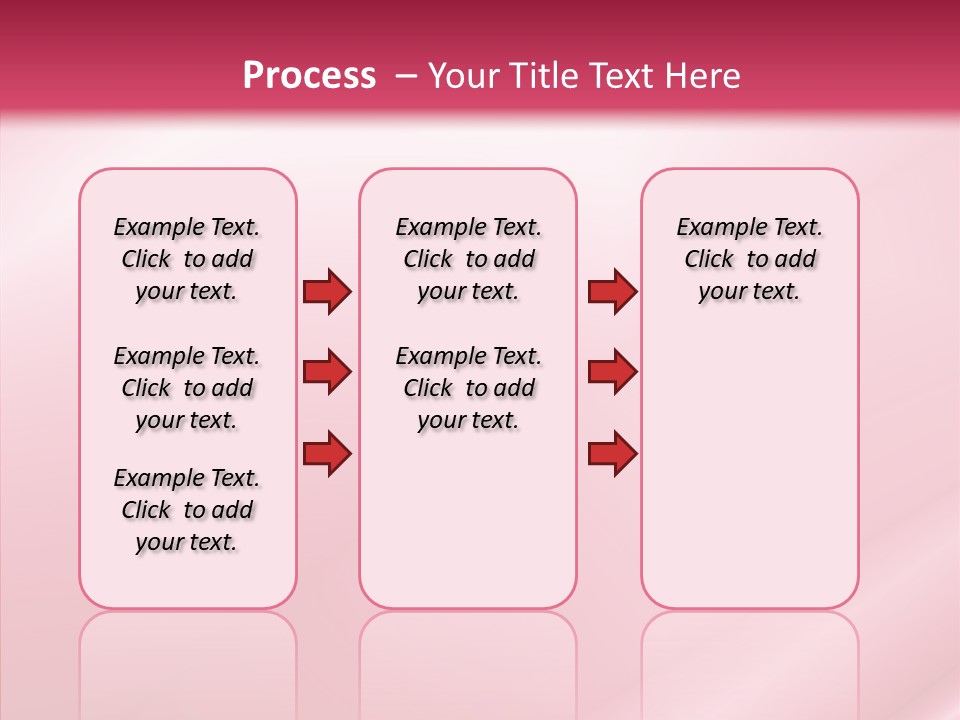 Process – Your Title Text Here

Example Text. Click to add your text.

Example Text. Click to add your text.

Example Text. Click to add your text.

Example Text. Click to add your text.

Example Text. Click to add your text.

Example Text. Click to add your text.